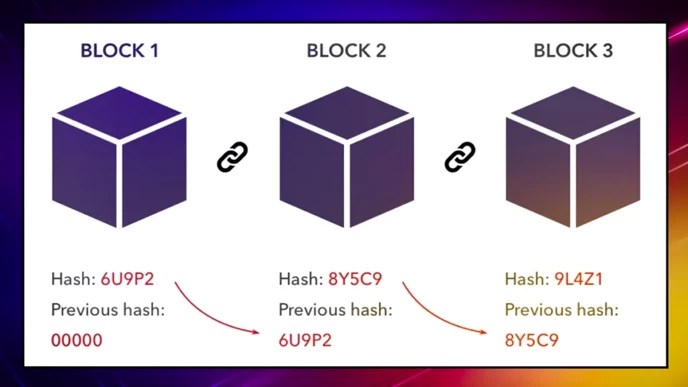 BLOCK 1

Hash: 6U9P2

Previous hash:

00000

BLOCK 2

Hash: 8Y5C9

Previous hash:

6U9P2

BLOCK 3

Hash: 9L4Z1

Previous hash:

8Y5C9